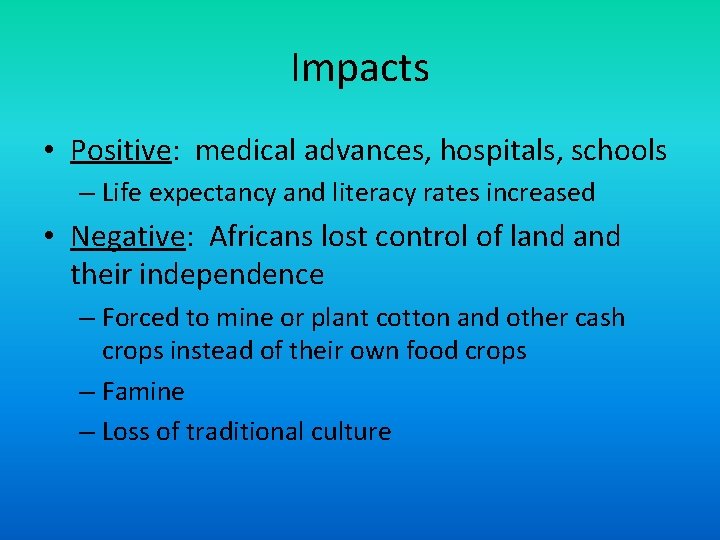 Impacts

• Positive: medical advances, hospitals, schools
 – Life expectancy and literacy rates increased

• Negative: Africans lost control of land and their independence
 – Forced to mine or plant cotton and other cash crops instead of their own food crops
 – Famine
 – Loss of traditional culture